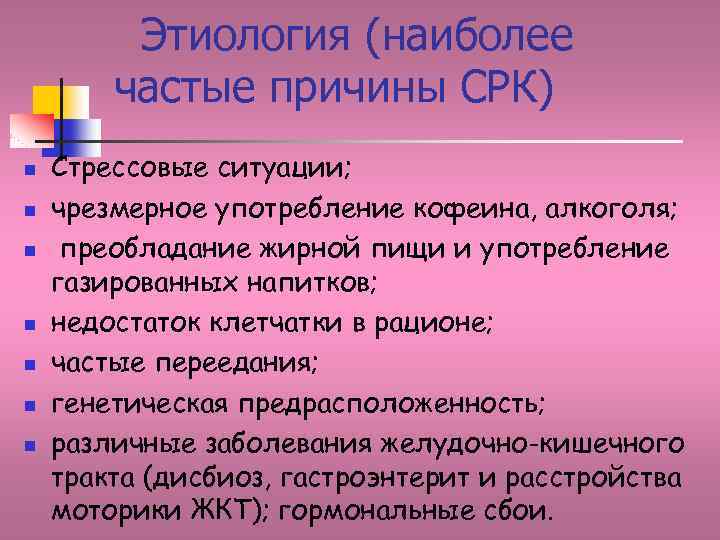 Этиология (наиболее частые причины СРК)

- Стрессовые ситуации;
- чрезмерное употребление кофеина, алкоголя;
- преобладание жирной пищи и употребление газированных напитков;
- недостаток клетчатки в рационе;
- частые переедания;
- генетическая предрасположенность;
- различные заболевания желудочно-кишечного тракта (дисбиоз, гастроэнтерит и расстройства моторики ЖКТ); гормональные сбои.